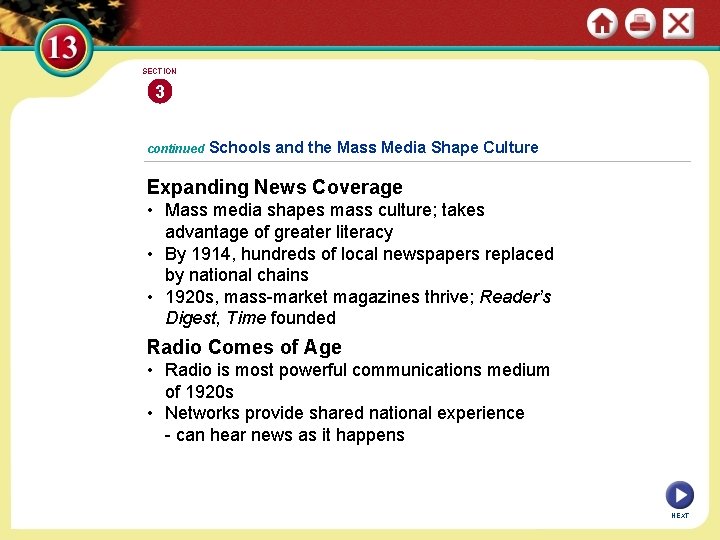 13

SECTION

3

continued Schools and the Mass Media Shape Culture

Expanding News Coverage

• Mass media shapes mass culture; takes advantage of greater literacy
• By 1914, hundreds of local newspapers replaced by national chains
• 1920s, mass-market magazines thrive; Reader's Digest, Time founded

Radio Comes of Age

• Radio is most powerful communications medium of 1920s
• Networks provide shared national experience
- can hear news as it happens

NEXT